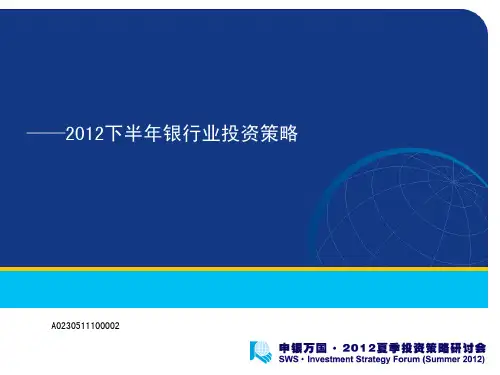 ——2012下半年银行业投资策略

A0230511100002

申银万国 · 2012夏季投资策略研讨会
SWS · Investment Strategy Forum (Summer 2012)